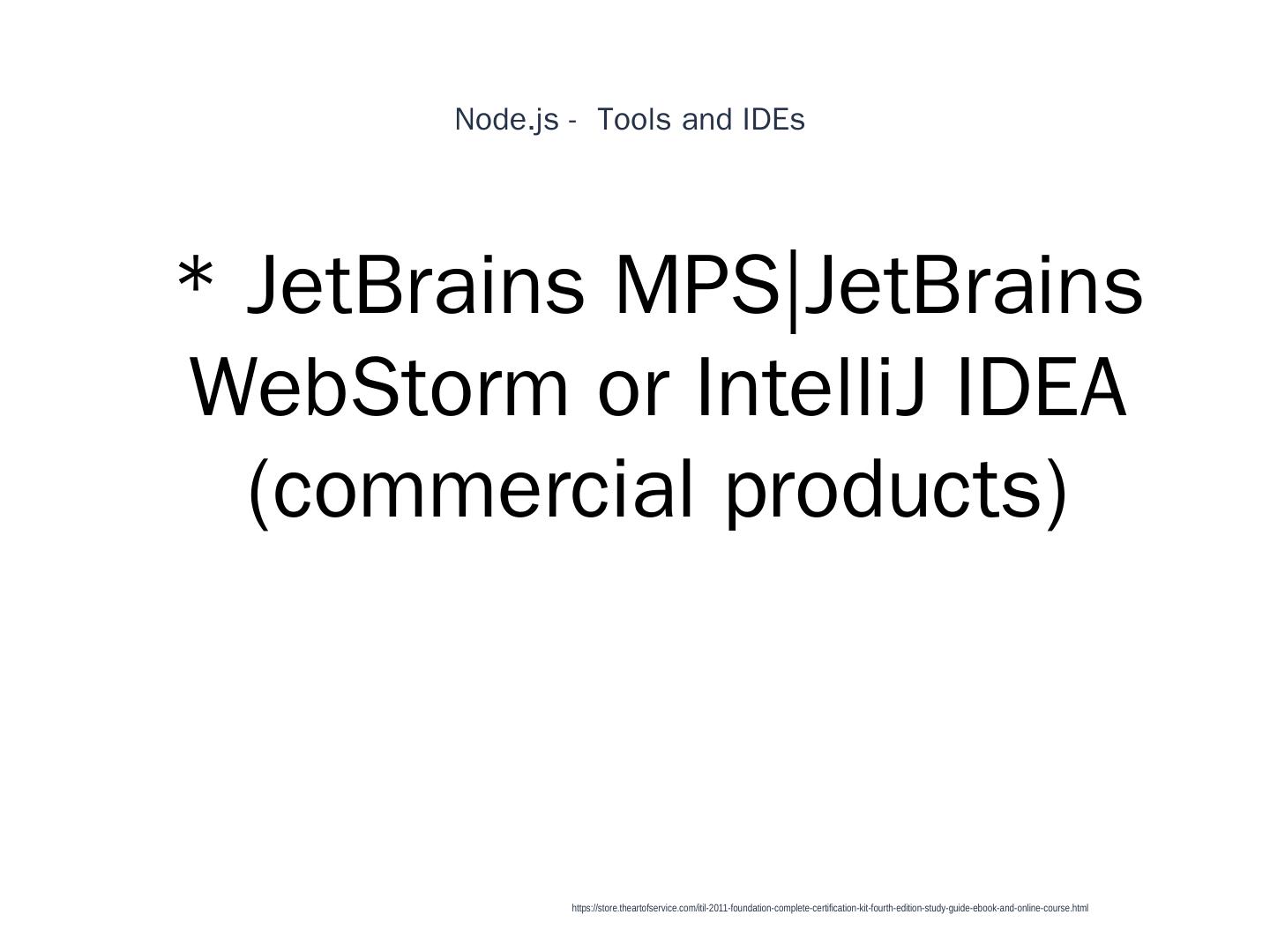 Node.js - Tools and IDEs

* JetBrains MPS|JetBrains WebStorm or IntelliJ IDEA (commercial products)

https://store.theartofservice.com/itil-2011-foundation-complete-certification-kit-fourth-edition-study-guide-ebook-and-online-course.html